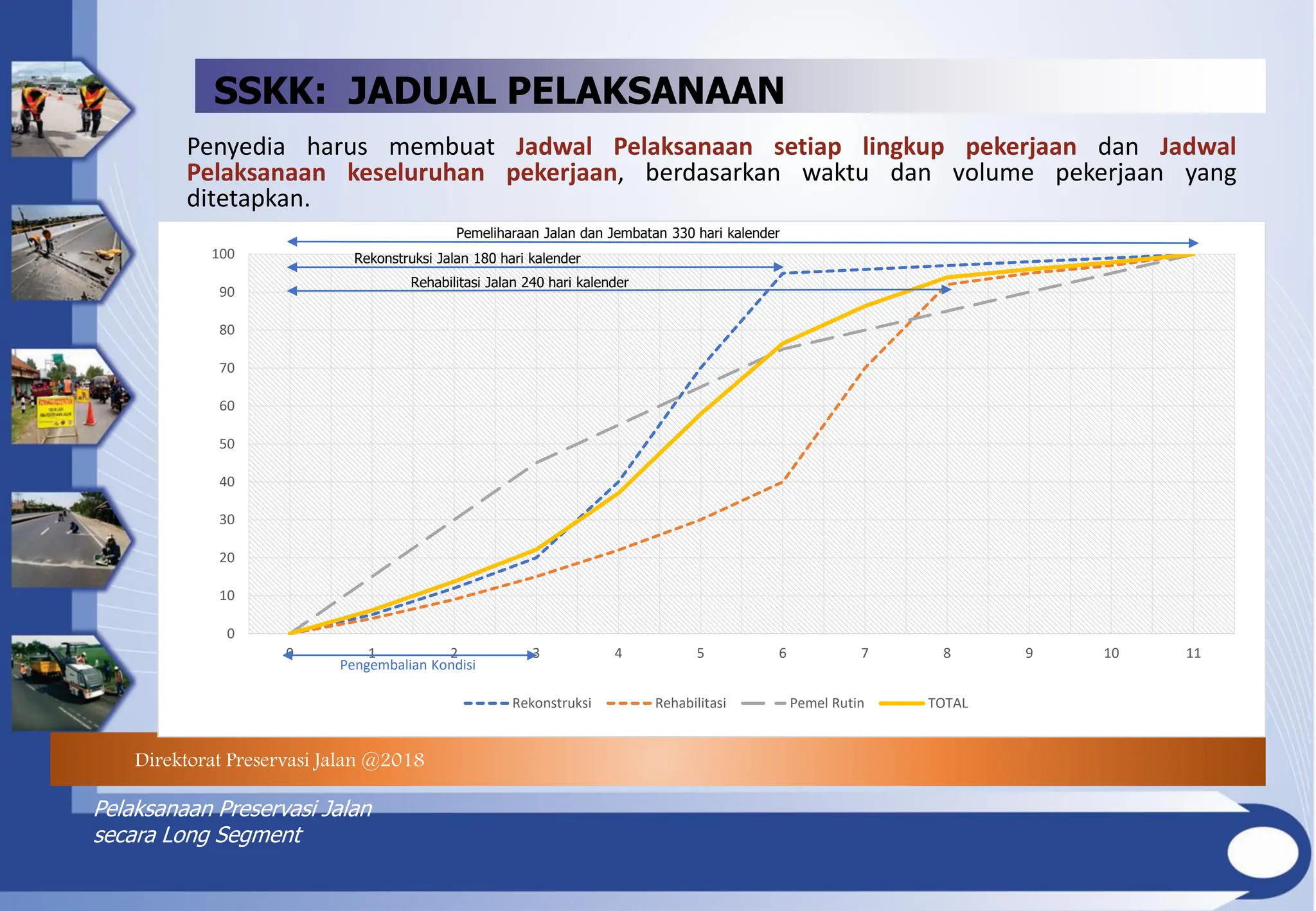 SSKK: JADUAL PELAKSANAAN

Penyedia harus membuat Jadwal Pelaksanaan setiap lingkup pekerjaan dan Jadwal Pelaksanaan keseluruhan pekerjaan, berdasarkan waktu dan volume pekerjaan yang ditetapkan.

Pemeliharaan Jalan dan Jembatan 330 hari kalender
Rekonstruksi Jalan 180 hari kalender
Rehabilitasi Jalan 240 hari kalender

100
90
80
70
60
50
40
30
20
10
0

0 1 2 3 4 5 6 7 8 9 10 11

Pengembalian Kondisi

Rekonstruksi Rehabilitasi Pemel Rutin TOTAL

Direktorat Preservasi Jalan @2018

Pelaksanaan Preservasi Jalan secara Long Segment